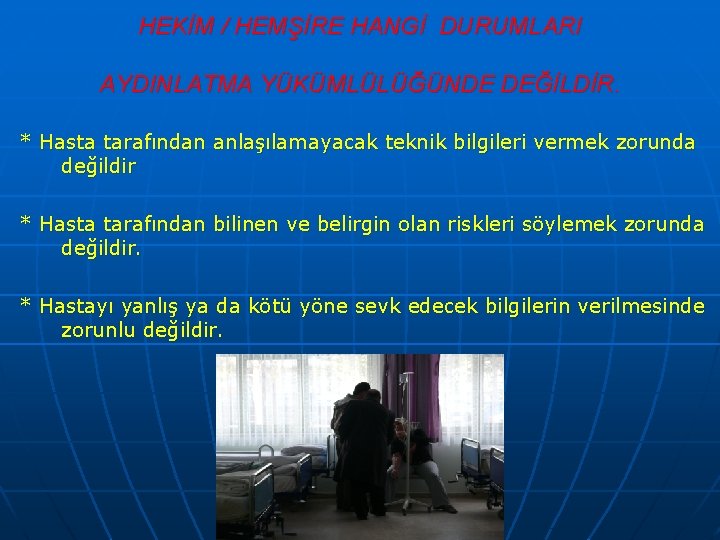 HEKİM / HEMŞİRE HANGİ DURUMLARI

AYDINLATMA YÜKÜMLÜLÜĞÜNDE DEĞİLDİR.

* Hasta tarafından anlaşılamayacak teknik bilgileri vermek zorunda değildir

* Hasta tarafından bilinen ve belirgin olan riskleri söylemek zorunda değildir.

* Hastayı yanlış ya da kötü yöne sevk edecek bilgilerin verilmesinde zorunlu değildir.